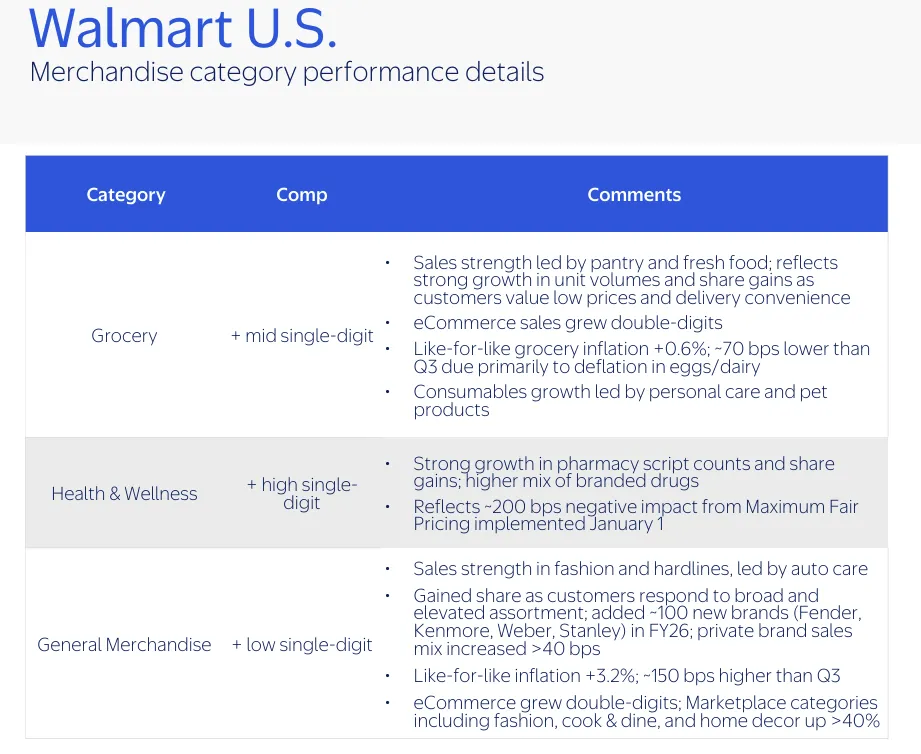 Walmart U.S.

Merchandise category performance details

| Category | Comp | Comments |
|---|---|---|
| Grocery | + mid single-digit | • Sales strength led by pantry and fresh food; reflects strong growth in unit volumes and share gains as customers value low prices and delivery convenience • eCommerce sales grew double-digits • Like-for-like grocery inflation +0.6%; ~70 bps lower than Q3 due primarily to deflation in eggs/dairy • Consumables growth led by personal care and pet products |
| Health & Wellness | + high single-digit | • Strong growth in pharmacy script counts and share gains; higher mix of branded drugs • Reflects ~200 bps negative impact from Maximum Fair Pricing implemented January 1 |
| General Merchandise | + low single-digit | • Sales strength in fashion and hardlines, led by auto care • Gained share as customers respond to broad and elevated assortment; added ~100 new brands (Fender, Kenmore, Weber, Stanley) in FY26; private brand sales mix increased >40 bps • Like-for-like inflation +3.2%; ~150 bps higher than Q3 • eCommerce grew double-digits; Marketplace categories including fashion, cook & dine, and home decor up >40% |